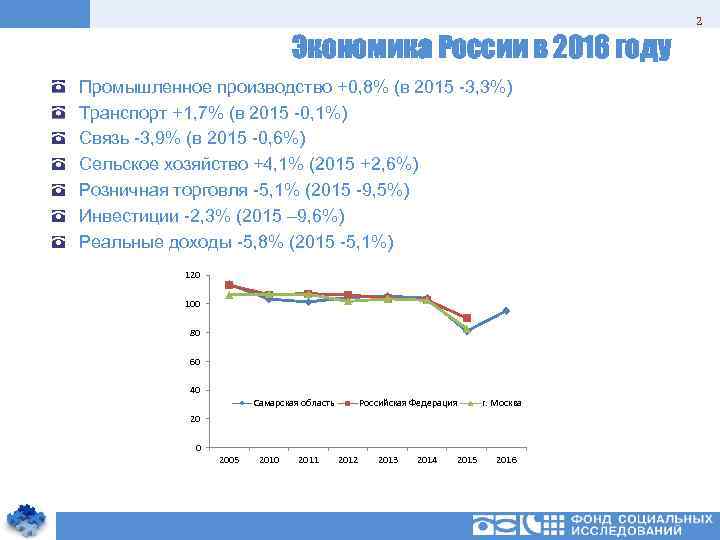 2

Экономика России в 2016 году

Промышленное производство +0,8% (в 2015 -3,3%)
Транспорт +1,7% (в 2015 -0,1%)
Связь -3,9% (в 2015 -0,6%)
Сельское хозяйство +4,1% (2015 +2,6%)
Розничная торговля -5,1% (2015 -9,5%)
Инвестиции -2,3% (2015 –9,6%)
Реальные доходы -5,8% (2015 -5,1%)

120
100
80
60
40
20
0
Самарская область
Российская Федерация
г. Москва
2005 2010 2011 2012 2013 2014 2015 2016

ФОНД СОЦИАЛЬНЫХ ИССЛЕДОВАНИЙ